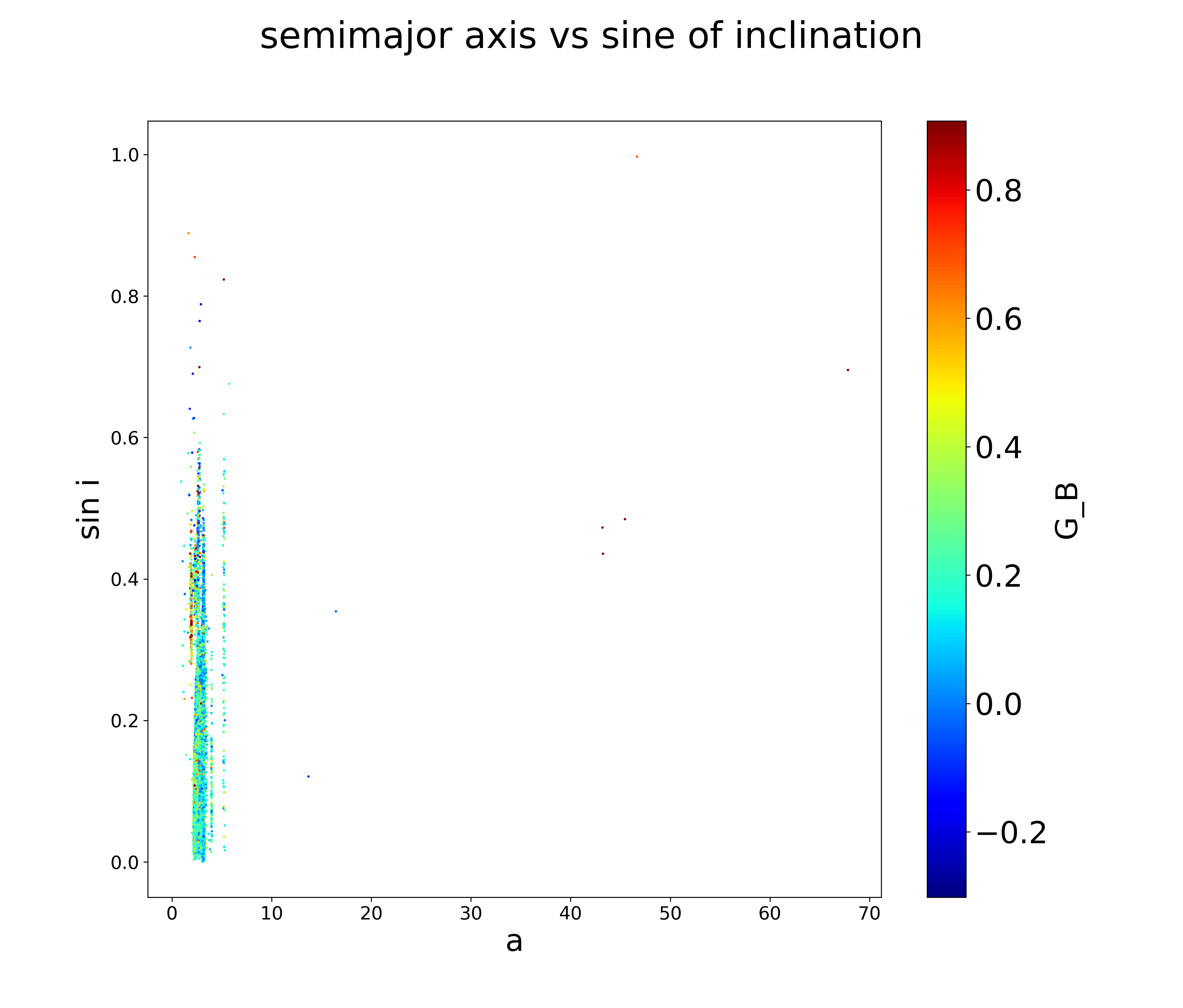 semimajor axis vs sine of inclination

sin i

1.0
0.8
0.6
0.4
0.2
0.0

0
10
20
30
40
50
60
70

a

0.8
0.6
0.4
0.2
0.0
−0.2

G_B